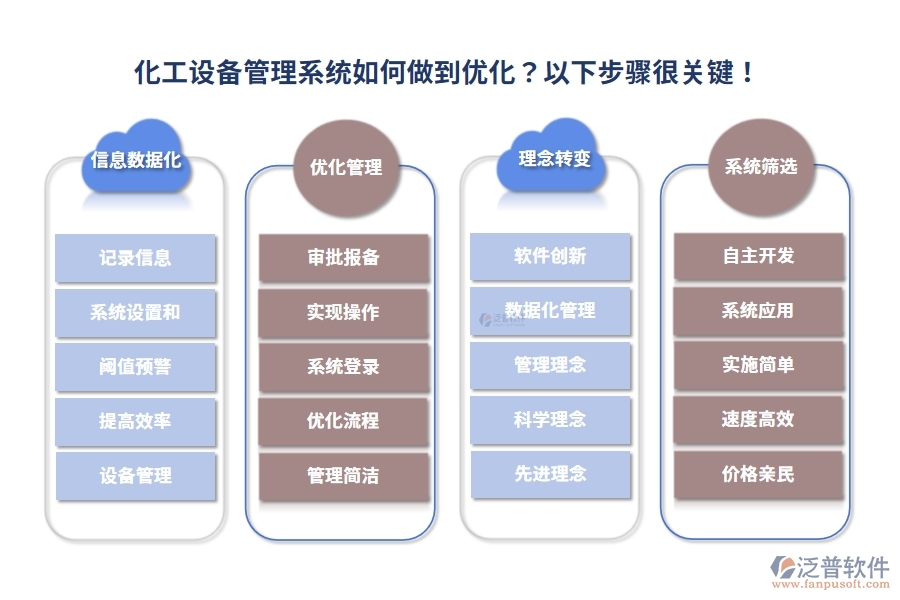 化工设备管理系统如何做到优化？以下步骤很关键！

信息数据化

记录信息

系统设置和

阈值预警

提高效率

设备管理

优化管理

审批报备

实现操作

系统登录

优化流程

管理简洁

理念转变

软件创新

数据化管理

管理理念

科学理念

先进理念

系统筛选

自主开发

系统应用

实施简单

速度高效

价格亲民

泛普软件
www.fanpusoft.com